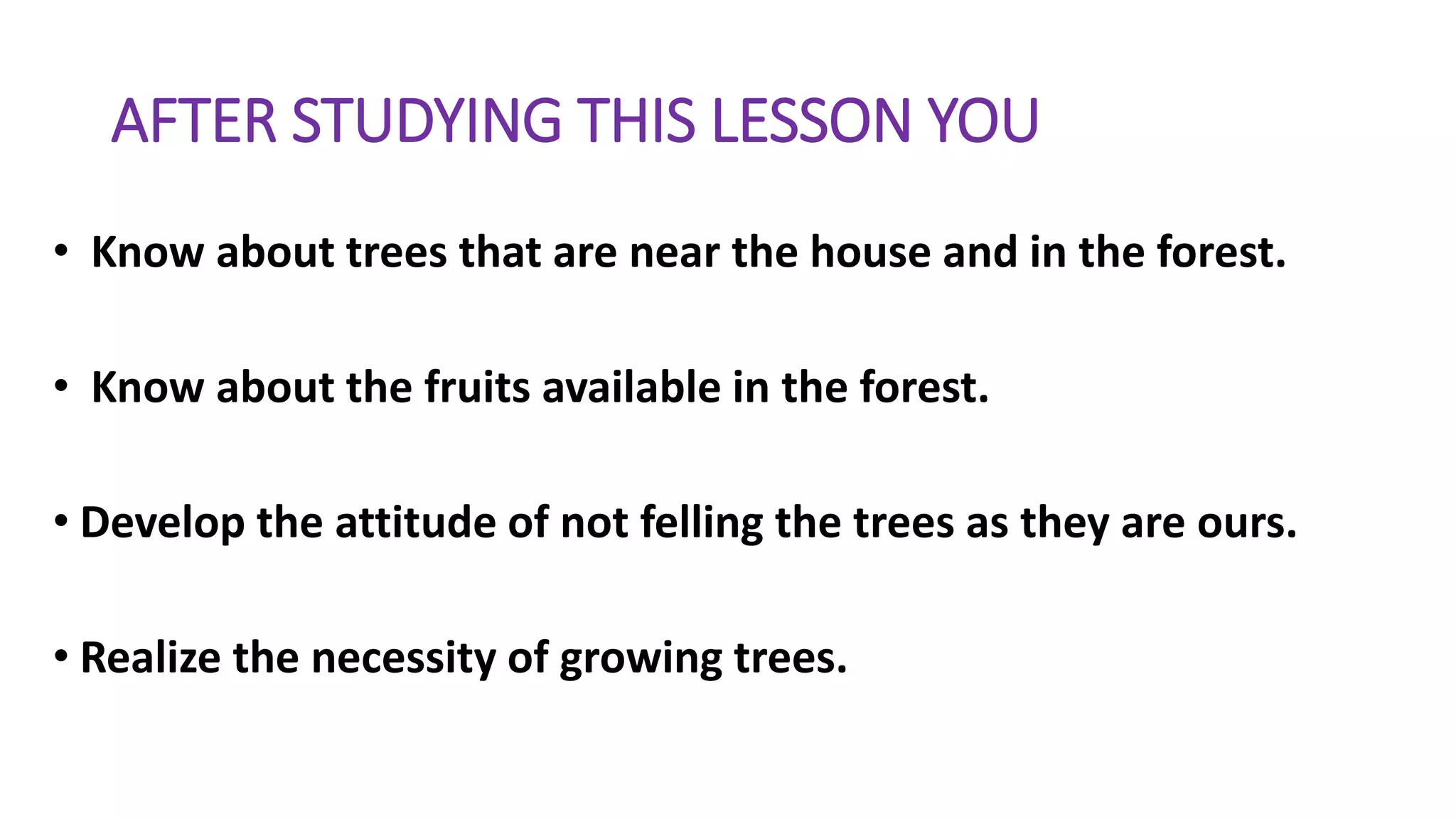 AFTER STUDYING THIS LESSON YOU

• Know about trees that are near the house and in the forest.

• Know about the fruits available in the forest.

• Develop the attitude of not felling the trees as they are ours.

• Realize the necessity of growing trees.